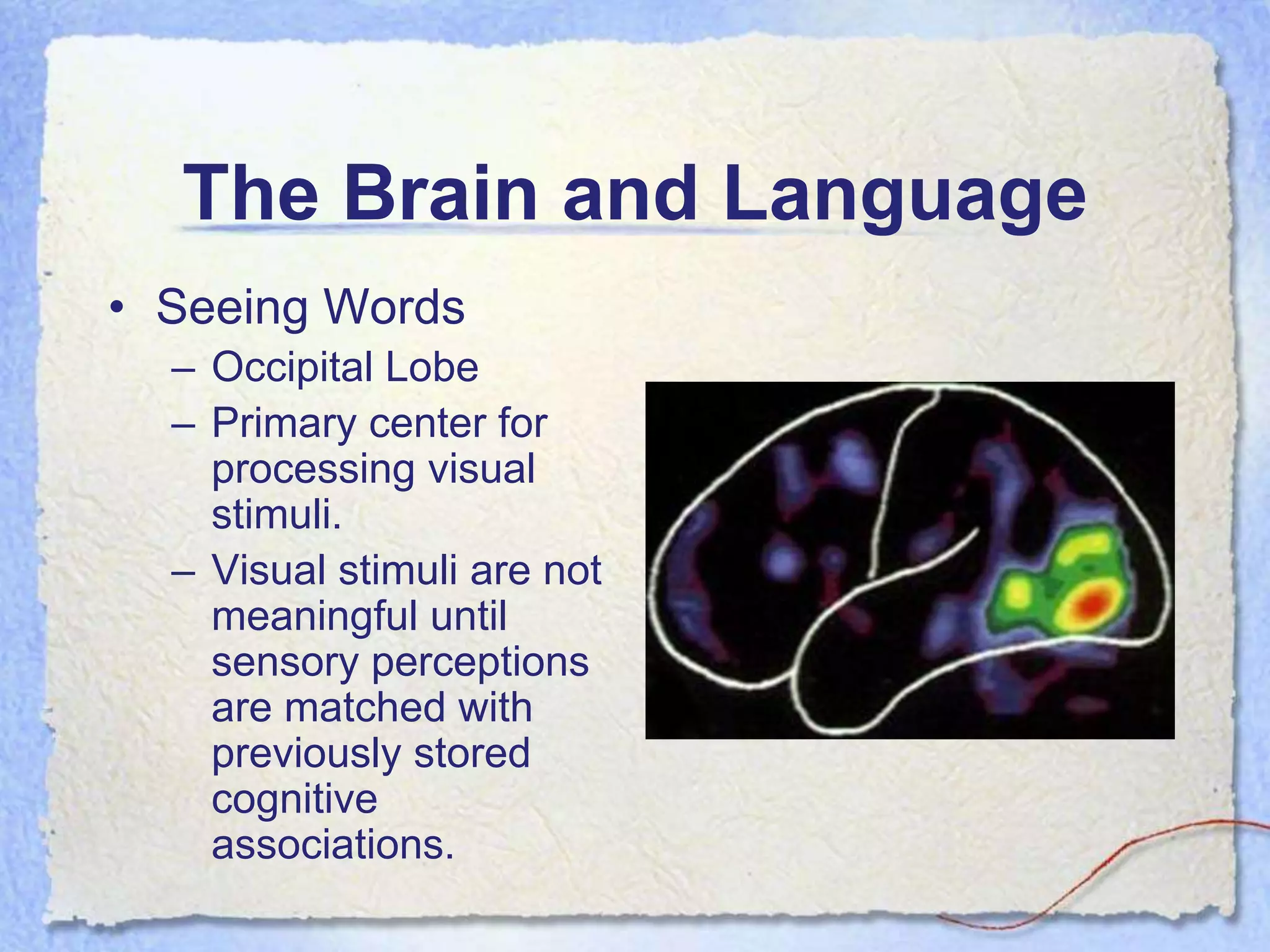 The Brain and Language

• Seeing Words
– Occipital Lobe
– Primary center for processing visual stimuli.
– Visual stimuli are not meaningful until sensory perceptions are matched with previously stored cognitive associations.